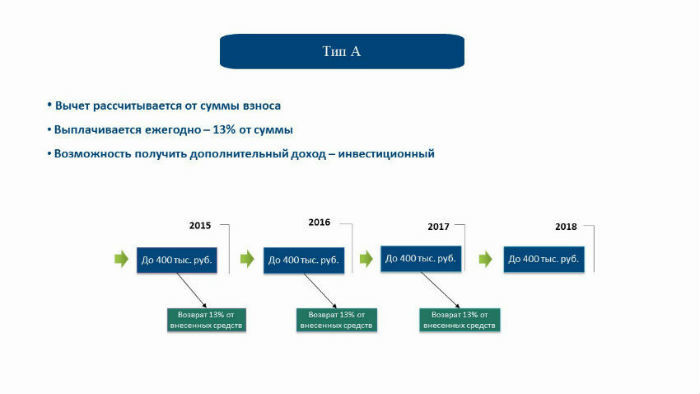 Тип А

• Вычет рассчитывается от суммы взноса

• Выплачивается ежегодно – 13% от суммы

• Возможность получить дополнительный доход – инвестиционный

2015

До 400 тыс. руб.

Возврат 13% от внесенных средств

2016

До 400 тыс. руб.

Возврат 13% от внесенных средств

2017

До 400 тыс. руб.

Возврат 13% от внесенных средств

2018

До 400 тыс. руб.